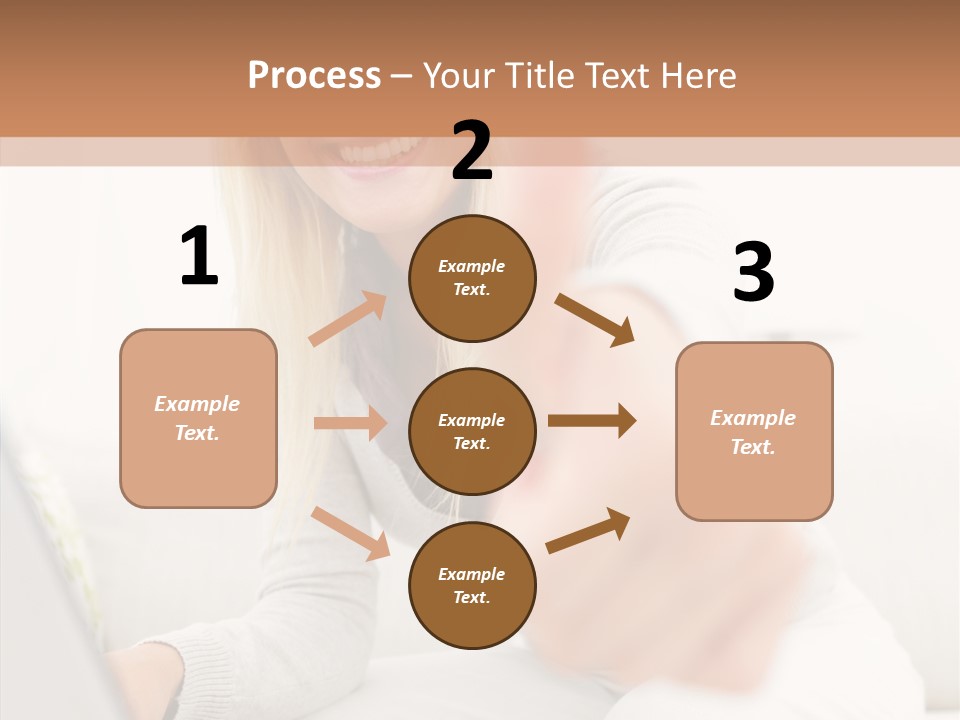 Process – Your Title Text Here

1

Example Text.

2

Example Text.

Example Text.

Example Text.

3

Example Text.